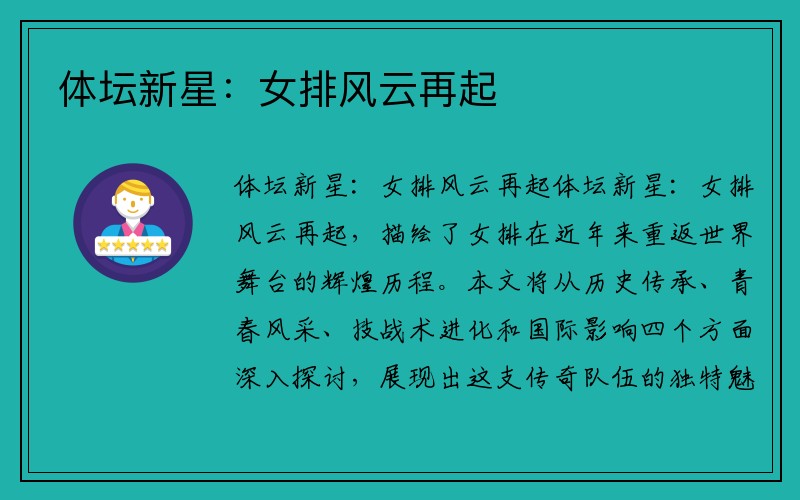 体坛新星：女排风云再起

体坛新星：女排风云再起体坛新星：女排风云再起，描绘了女排在近年来重返世界舞台的辉煌历程。本文将从历史传承、青春风采、技战术进化和国际影响四个方面深入探讨，展现出这支传奇队伍的独特魅